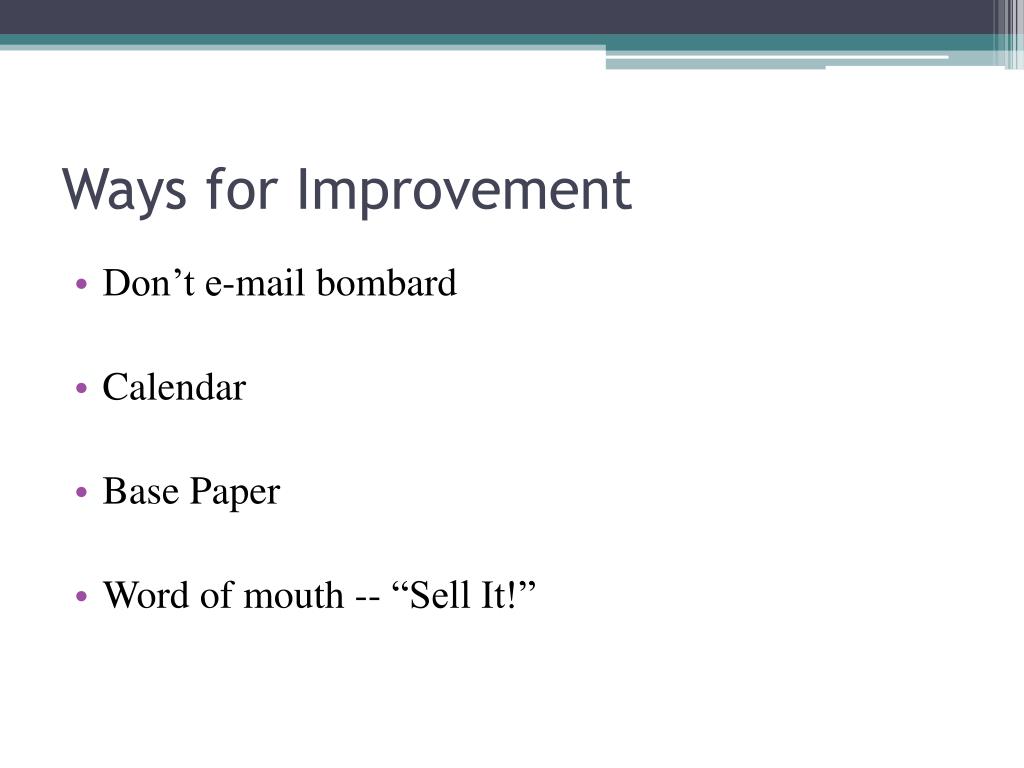 Ways for Improvement

• Don’t e-mail bombard

• Calendar

• Base Paper

• Word of mouth -- “Sell It!”